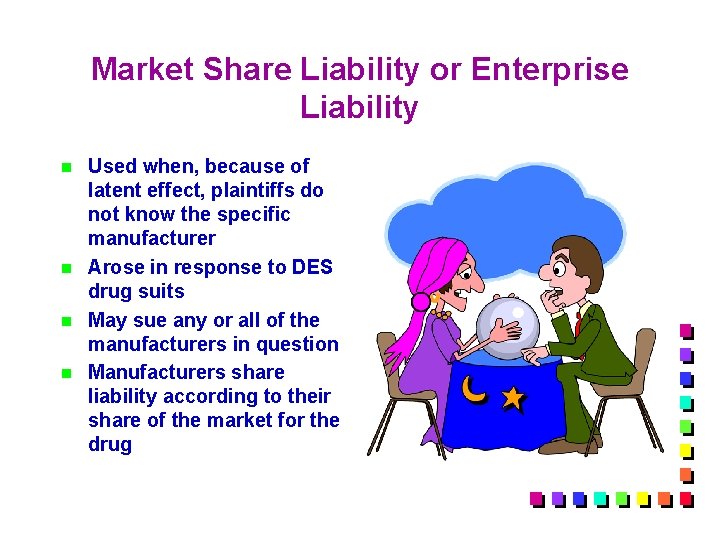 Market Share Liability or Enterprise Liability

- Used when, because of latent effect, plaintiffs do not know the specific manufacturer
- Arose in response to DES drug suits
- May sue any or all of the manufacturers in question
- Manufacturers share liability according to their share of the market for the drug